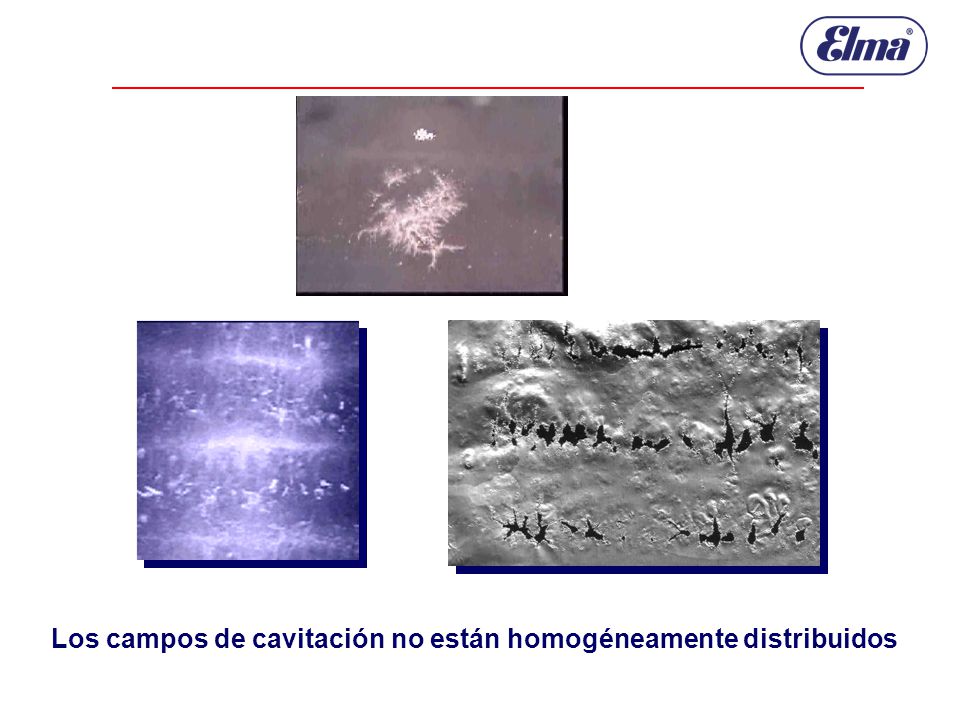 Elma®

Los campos de cavitación no están homogéneamente distribuidos